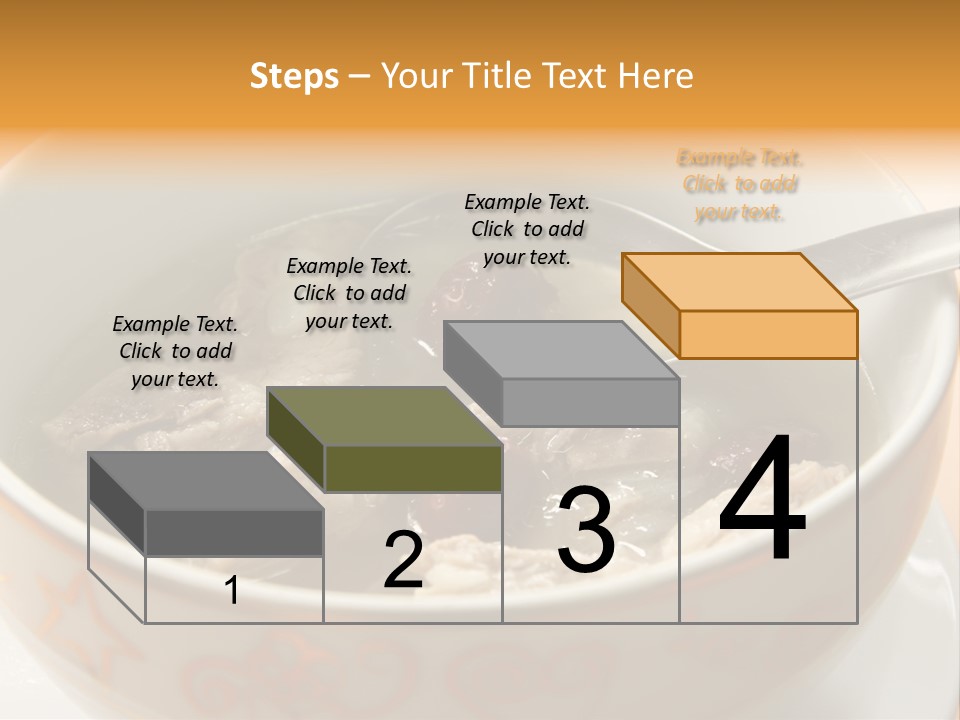 Steps – Your Title Text Here

Example Text. Click to add your text.

Example Text. Click to add your text.

Example Text. Click to add your text.

Example Text. Click to add your text.

1

2

3

4